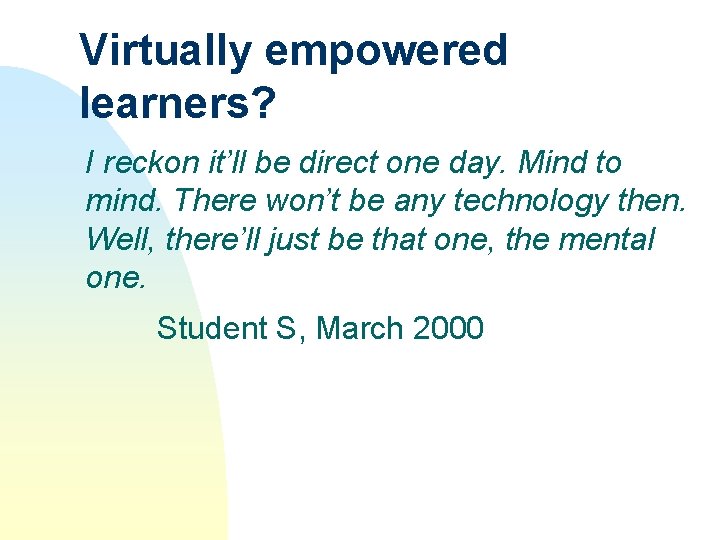 Virtually empowered learners?

I reckon it’ll be direct one day. Mind to mind. There won’t be any technology then. Well, there’ll just be that one, the mental one.

Student S, March 2000